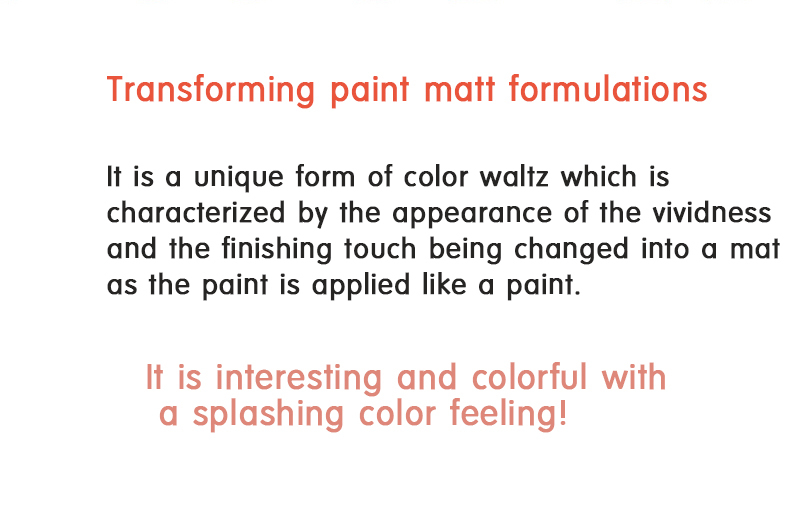 Transforming paint matt formulations

It is a unique form of color waltz which is characterized by the appearance of the vividness and the finishing touch being changed into a mat as the paint is applied like a paint.

It is interesting and colorful with a splashing color feeling!